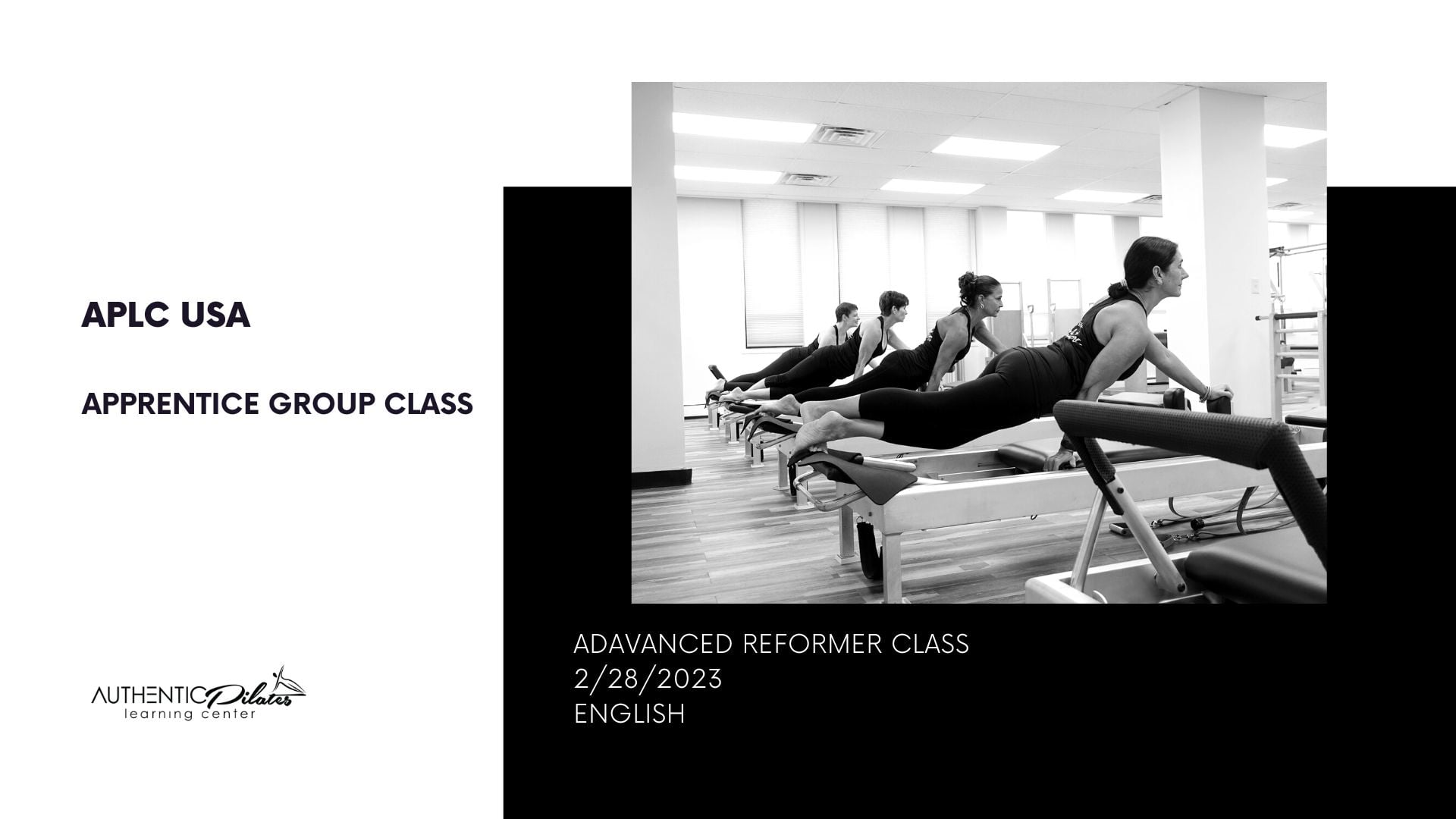 APLC USA

APPRENTICE GROUP CLASS

AUTHENTIC Pilates
learning center

ADAVANCED REFORMER CLASS
2/28/2023
ENGLISH